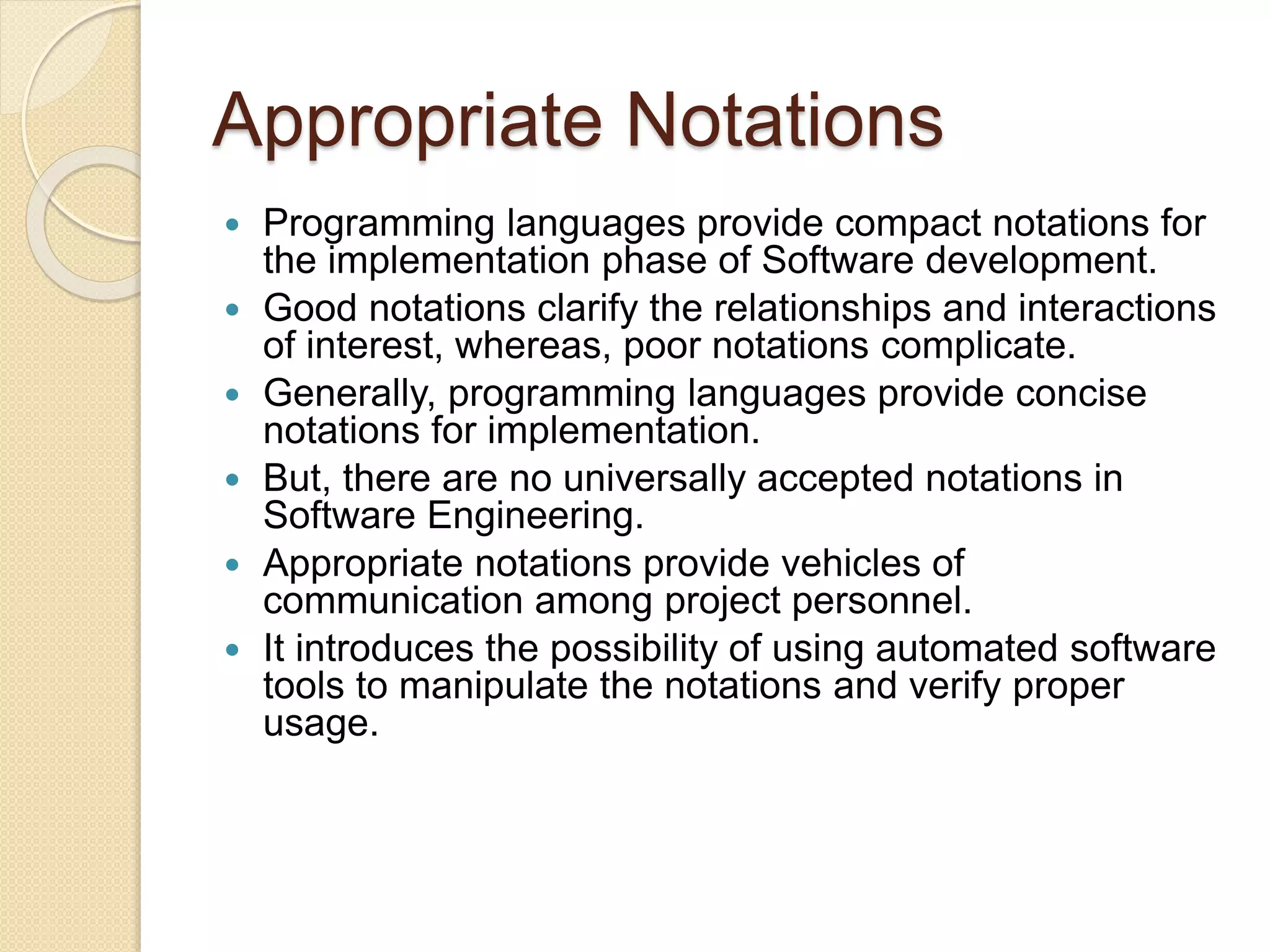 Appropriate Notations

- Programming languages provide compact notations for the implementation phase of Software development.
- Good notations clarify the relationships and interactions of interest, whereas, poor notations complicate.
- Generally, programming languages provide concise notations for implementation.
- But, there are no universally accepted notations in Software Engineering.
- Appropriate notations provide vehicles of communication among project personnel.
- It introduces the possibility of using automated software tools to manipulate the notations and verify proper usage.